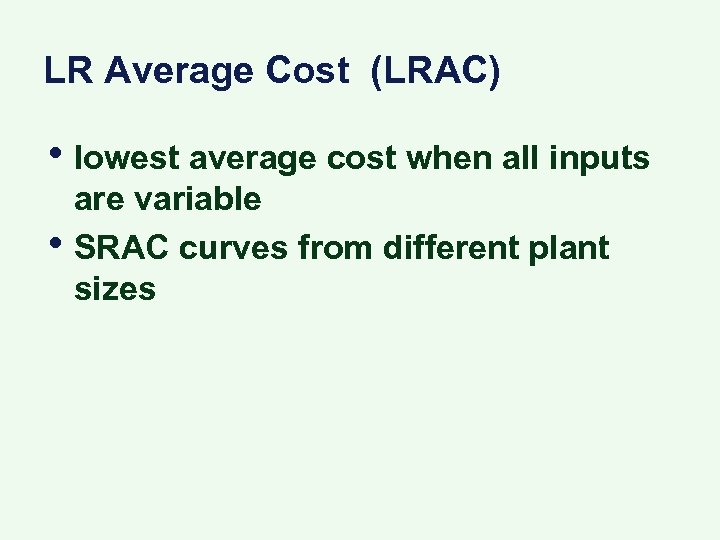 LR Average Cost (LRAC)

• lowest average cost when all inputs are variable
• SRAC curves from different plant sizes